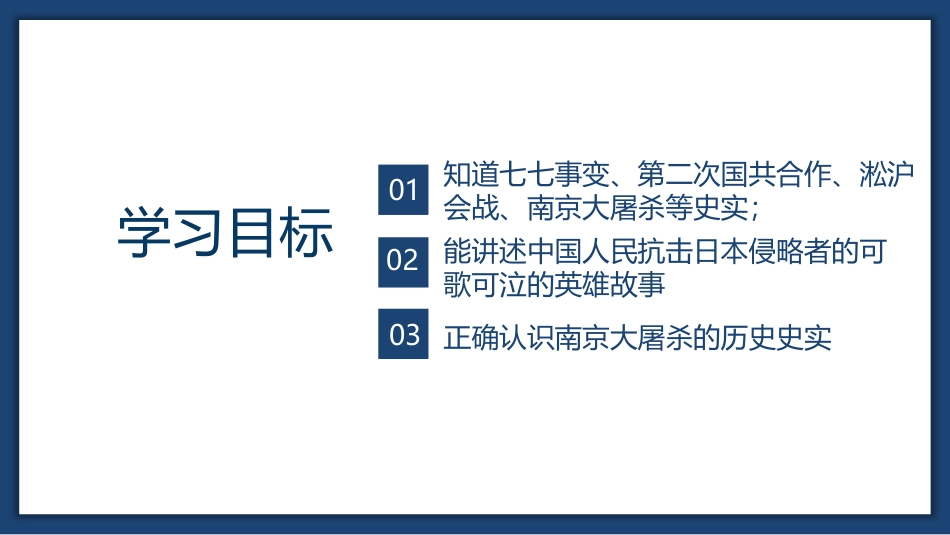 学习目标

01 知道七七事变、第二次国共合作、淞沪会战、南京大屠杀等史实；

02 能讲述中国人民抗击日本侵略者的可歌可泣的英雄故事

03 正确认识南京大屠杀的历史史实